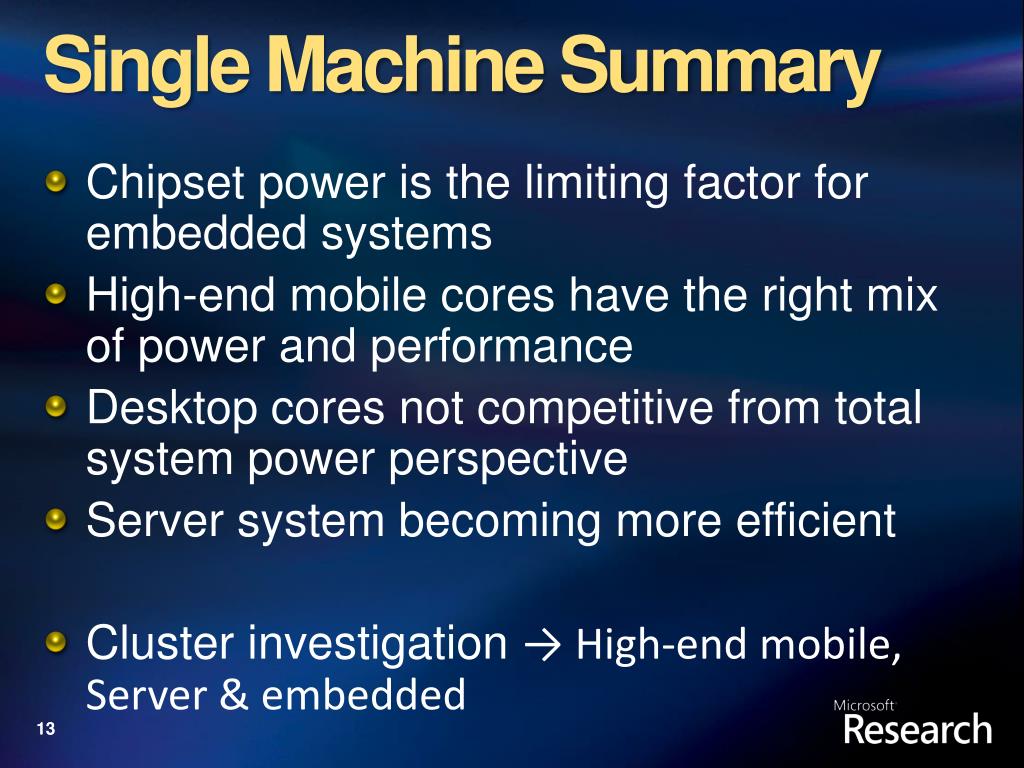 Single Machine Summary

Chipset power is the limiting factor for embedded systems

High-end mobile cores have the right mix of power and performance

Desktop cores not competitive from total system power perspective

Server system becoming more efficient

Cluster investigation → High-end mobile, Server & embedded

13

Microsoft Research